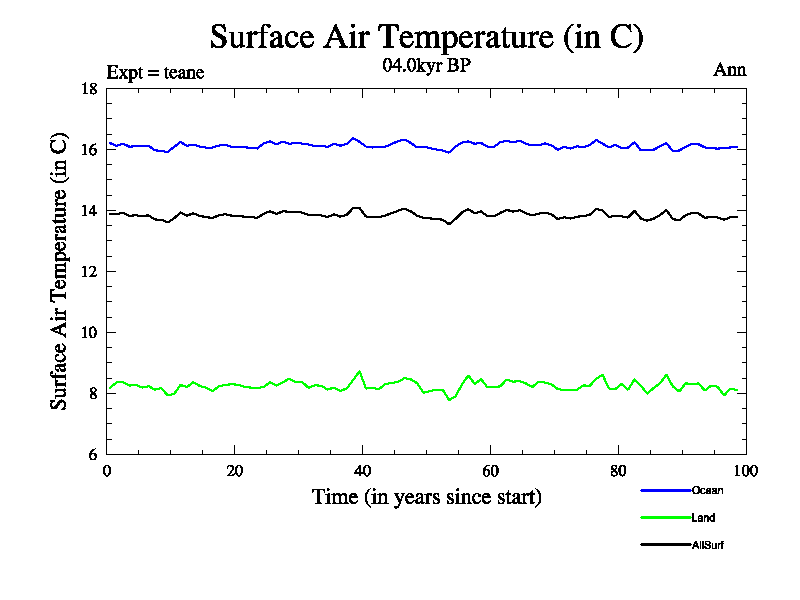 Surface Air Temperature (in C)
Expt = teane
04.0kyr BP
Ann

Surface Air Temperature (in C)

18
16
14
12
10
8
6

0
20
40
60
80
100

Time (in years since start)

Ocean
Land
AllSurf